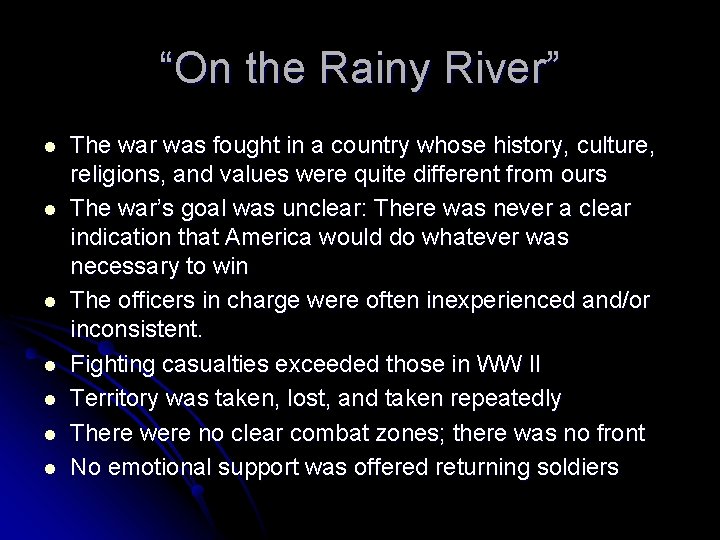 “On the Rainy River”

- The war was fought in a country whose history, culture, religions, and values were quite different from ours
- The war’s goal was unclear: There was never a clear indication that America would do whatever was necessary to win
- The officers in charge were often inexperienced and/or inconsistent.
- Fighting casualties exceeded those in WW II
- Territory was taken, lost, and taken repeatedly
- There were no clear combat zones; there was no front
- No emotional support was offered returning soldiers